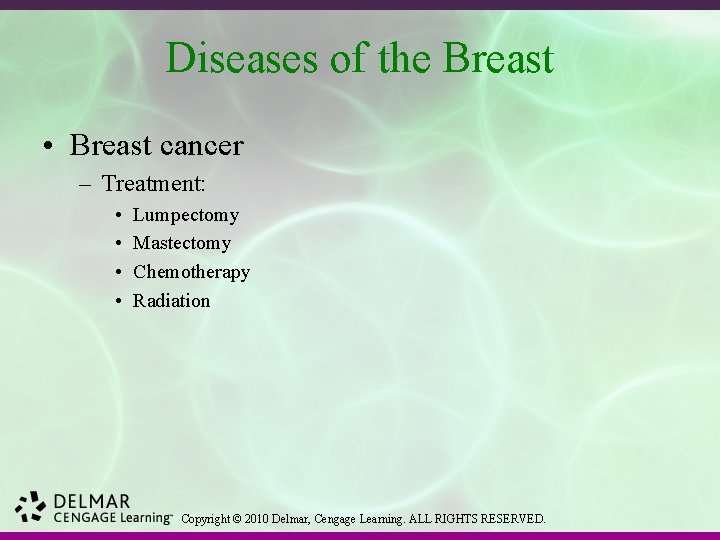 Diseases of the Breast

• Breast cancer
– Treatment:
• Lumpectomy
• Mastectomy
• Chemotherapy
• Radiation

DELMAR
CENGAGE Learning™ Copyright © 2010 Delmar, Cengage Learning. ALL RIGHTS RESERVED.